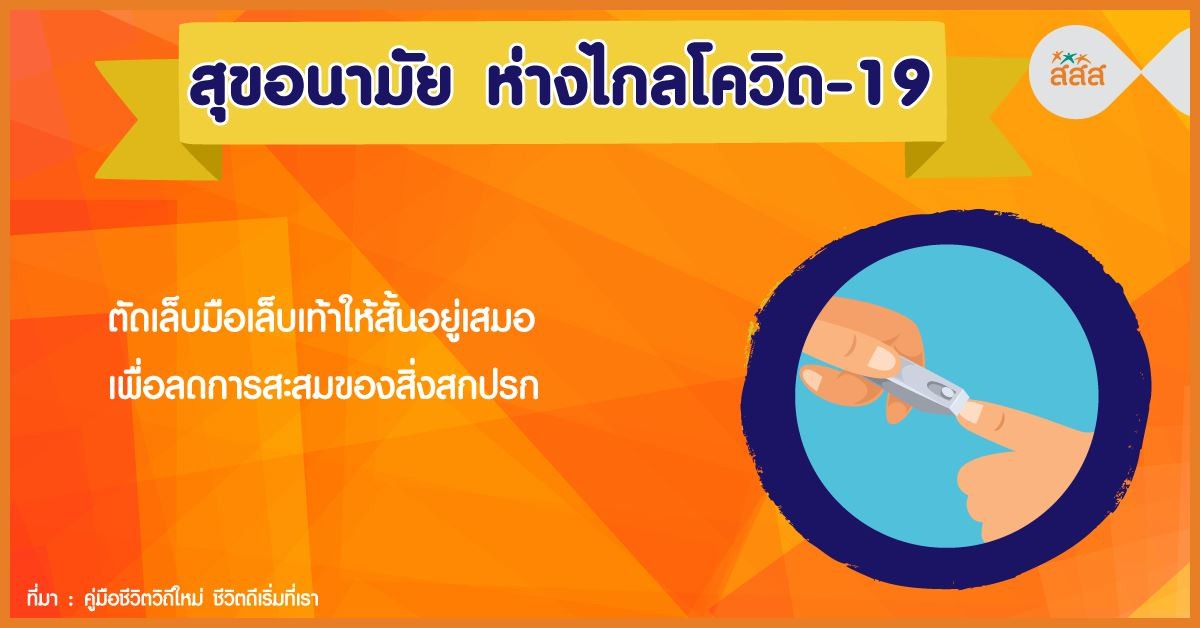 สุขอนามัย ห่างไกลโควิด-19

สสส

ตัดเล็บมือเล็บเท้าให้สั้นอยู่เสมอ
เพื่อลดการสะสมของสิ่งสกปรก

ที่มา : คู่มือชีวิตวิถีใหม่ ชีวิตดีเริ่มที่เรา